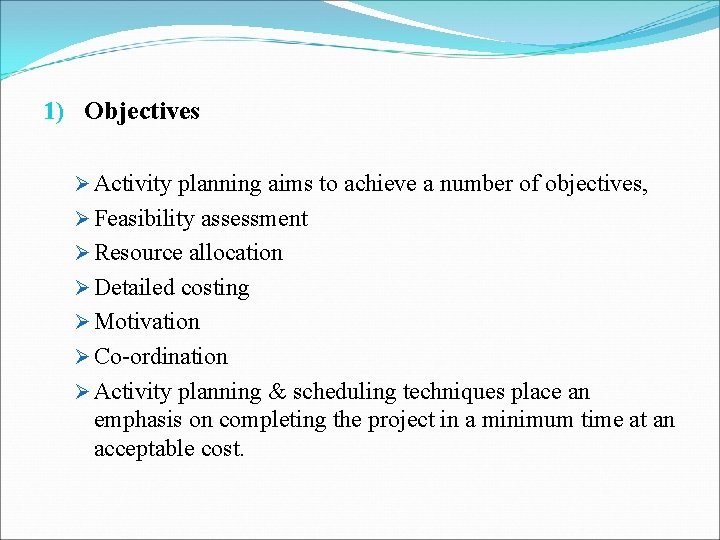 1) Objectives

➢ Activity planning aims to achieve a number of objectives,
➢ Feasibility assessment
➢ Resource allocation
➢ Detailed costing
➢ Motivation
➢ Co-ordination
➢ Activity planning & scheduling techniques place an emphasis on completing the project in a minimum time at an acceptable cost.